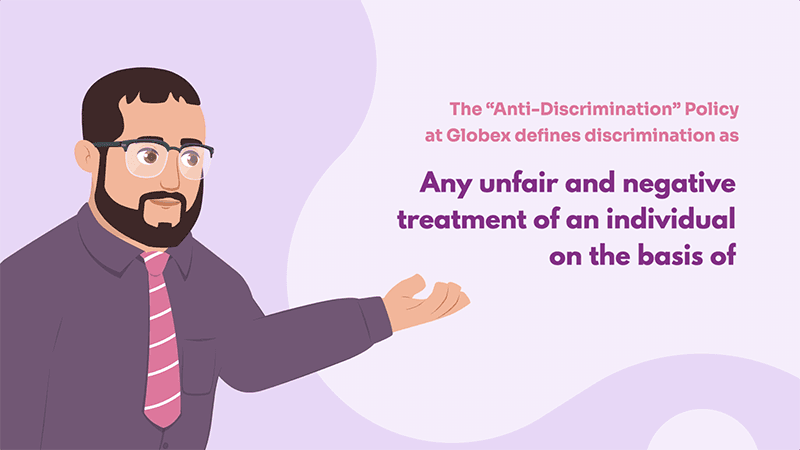 The “Anti-Discrimination” Policy at Globex defines discrimination as

Any unfair and negative treatment of an individual on the basis of